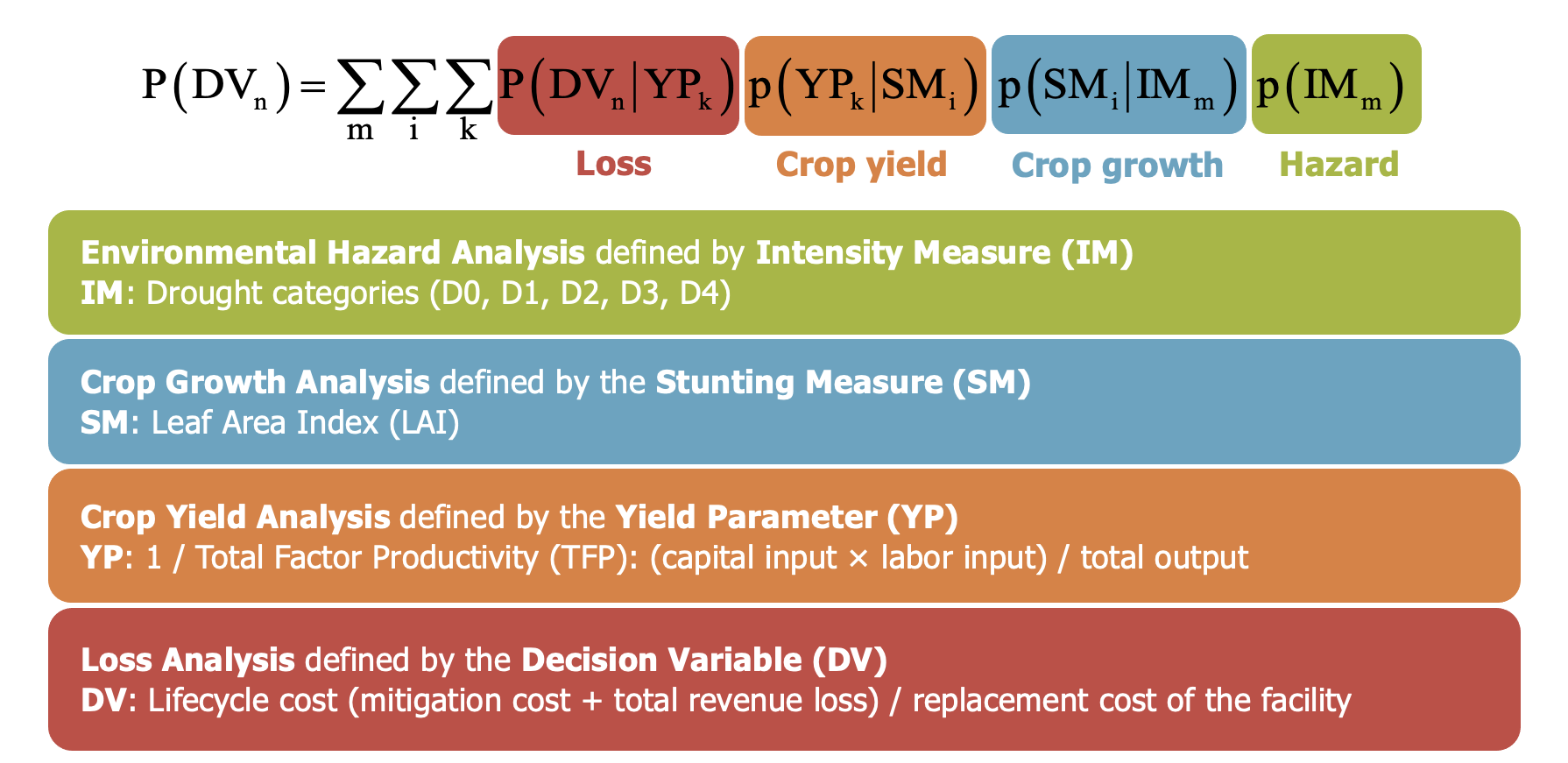 $P(DV_n) = \sum_m \sum_i \sum_k P(DV_n|YP_k)\, p(YP_k|SM_i)\, p(SM_i|IM_m)\, p(IM_m)$

Loss Crop yield Crop growth Hazard

Environmental Hazard Analysis defined by Intensity Measure (IM)
IM: Drought categories (D0, D1, D2, D3, D4)

Crop Growth Analysis defined by the Stunting Measure (SM)
SM: Leaf Area Index (LAI)

Crop Yield Analysis defined by the Yield Parameter (YP)
YP: 1 / Total Factor Productivity (TFP): (capital input × labor input) / total output

Loss Analysis defined by the Decision Variable (DV)
DV: Lifecycle cost (mitigation cost + total revenue loss) / replacement cost of the facility